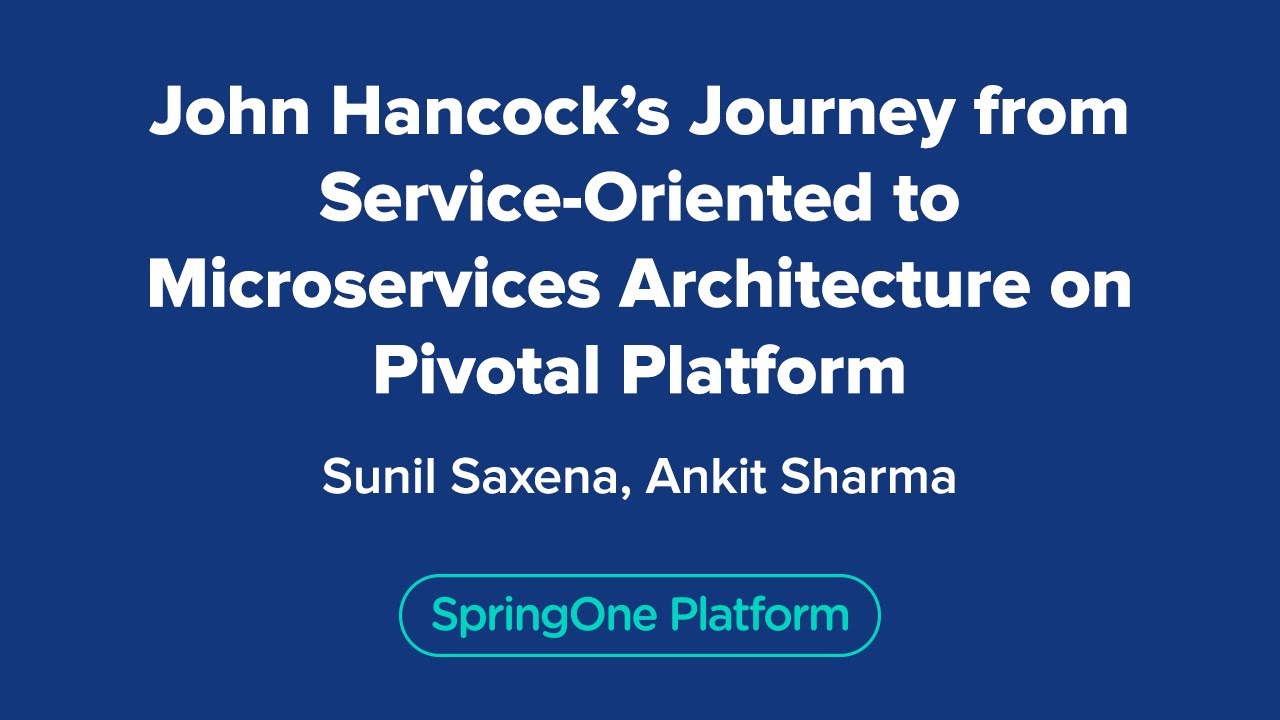 John Hancock’s Journey from Service-Oriented to Microservices Architecture on Pivotal Platform

Sunil Saxena, Ankit Sharma

SpringOne Platform